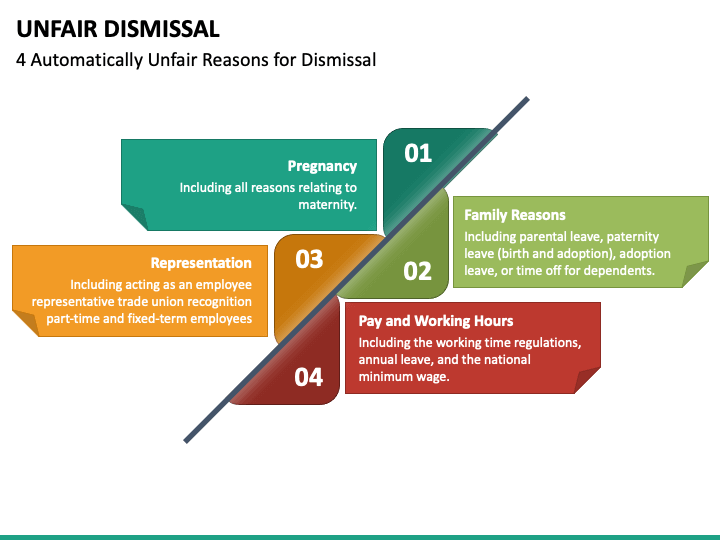 UNFAIR DISMISSAL
4 Automatically Unfair Reasons for Dismissal

01
Pregnancy
Including all reasons relating to maternity.

02
Family Reasons
Including parental leave, paternity leave (birth and adoption), adoption leave, or time off for dependents.

03
Representation
Including acting as an employee representative trade union recognition part-time and fixed-term employees

04
Pay and Working Hours
Including the working time regulations, annual leave, and the national minimum wage.